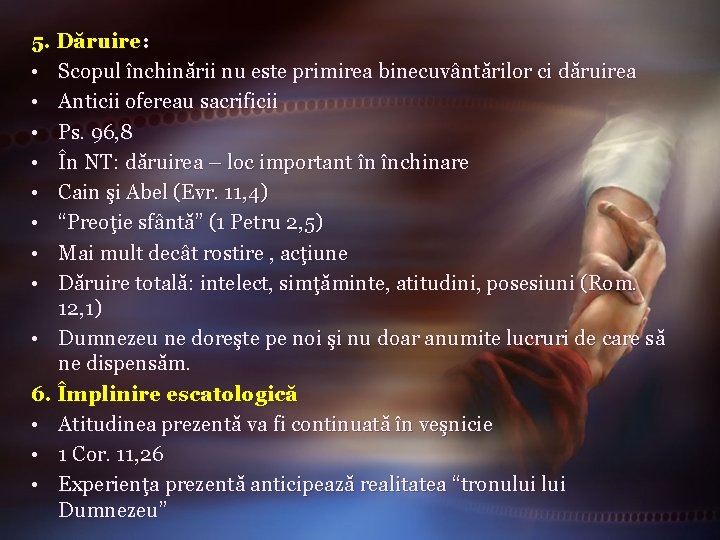 5. Dăruire:
• Scopul închinării nu este primirea binecuvântărilor ci dăruirea
• Anticii ofereau sacrificii
• Ps. 96,8
• În NT: dăruirea – loc important în închinare
• Cain şi Abel (Evr. 11,4)
• “Preoţie sfântă” (1 Petru 2,5)
• Mai mult decât rostire , acţiune
• Dăruire totală: intelect, simţăminte, atitudini, posesiuni (Rom. 12,1)
• Dumnezeu ne doreşte pe noi şi nu doar anumite lucruri de care să ne dispensăm.
6. Împlinire escatologică
• Atitudinea prezentă va fi continuată în veşnicie
• 1 Cor. 11,26
• Experienţa prezentă anticipează realitatea “tronului lui Dumnezeu”